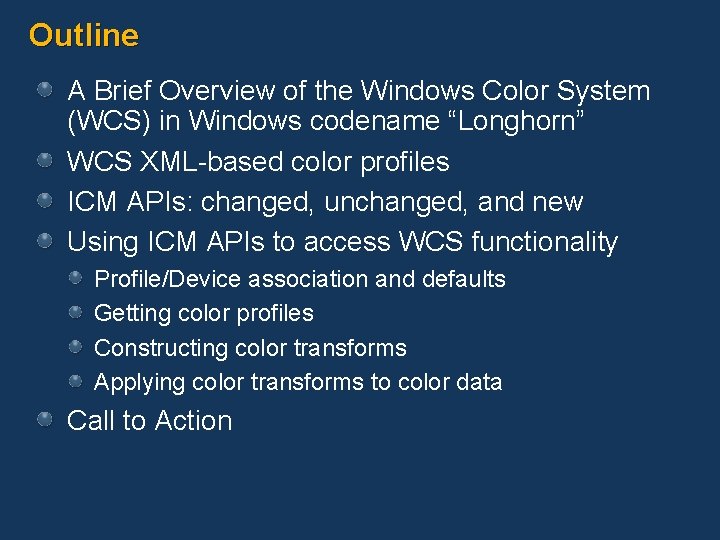 Outline

A Brief Overview of the Windows Color System (WCS) in Windows codename “Longhorn”

WCS XML-based color profiles

ICM APIs: changed, unchanged, and new

Using ICM APIs to access WCS functionality

Profile/Device association and defaults

Getting color profiles

Constructing color transforms

Applying color transforms to color data

Call to Action